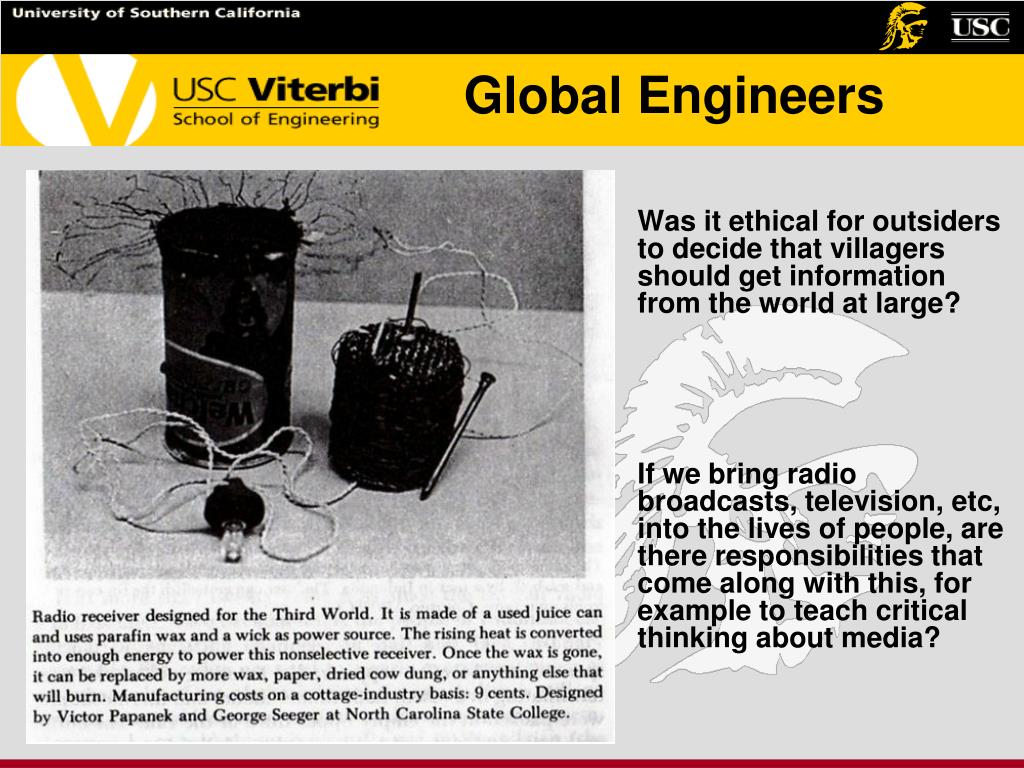 University of Southern California

USC

USC Viterbi
School of Engineering

Global Engineers

Radio receiver designed for the Third World. It is made of a used juice can and uses parafin wax and a wick as power source. The rising heat is converted into enough energy to power this nonselective receiver. Once the wax is gone, it can be replaced by more wax, paper, dried cow dung, or anything else that will burn. Manufacturing costs on a cottage-industry basis: 9 cents. Designed by Victor Papanek and George Seeger at North Carolina State College.

Was it ethical for outsiders to decide that villagers should get information from the world at large?

If we bring radio broadcasts, television, etc, into the lives of people, are there responsibilities that come along with this, for example to teach critical thinking about media?